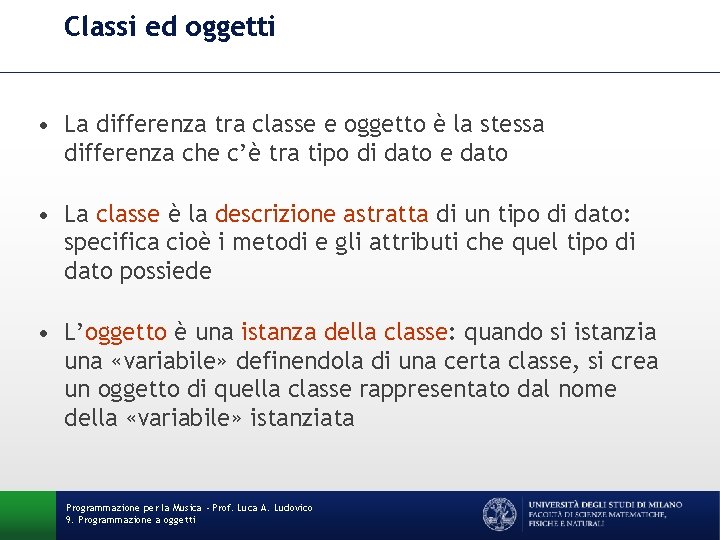 Classi ed oggetti

• La differenza tra classe e oggetto è la stessa differenza che c'è tra tipo di dato e dato

• La classe è la descrizione astratta di un tipo di dato: specifica cioè i metodi e gli attributi che quel tipo di dato possiede

• L'oggetto è una istanza della classe: quando si istanzia una «variabile» definendola di una certa classe, si crea un oggetto di quella classe rappresentato dal nome della «variabile» istanziata

Programmazione per la Musica - Prof. Luca A. Ludovico
9. Programmazione a oggetti

UNIVERSITÀ DEGLI STUDI DI MILANO
FACOLTÀ DI SCIENZE MATEMATICHE, FISICHE E NATURALI